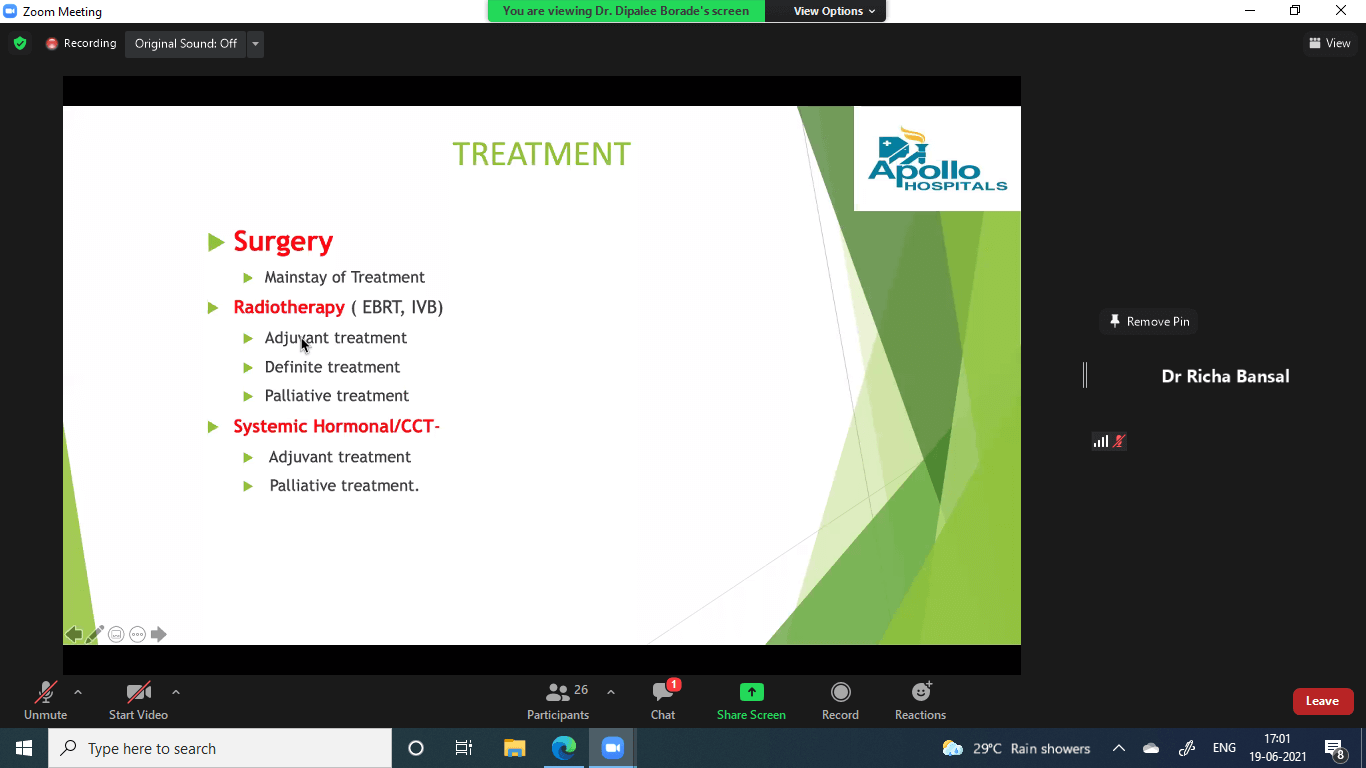 Zoom Meeting

You are viewing Dr. Dipalee Borade's screen

View Options

Recording

Original Sound: Off

View

TREATMENT

Apollo HOSPITALS

Surgery

Mainstay of Treatment

Radiotherapy ( EBRT, IVB)

Adjuvant treatment

Definite treatment

Palliative treatment

Systemic Hormonal/CCT-

Adjuvant treatment

Palliative treatment.

Remove Pin

Dr Richa Bansal

Unmute

Start Video

26

Participants

1

Chat

Share Screen

Record

Reactions

Leave

Type here to search

29°C Rain showers

ENG

17:01

19-06-2021

8